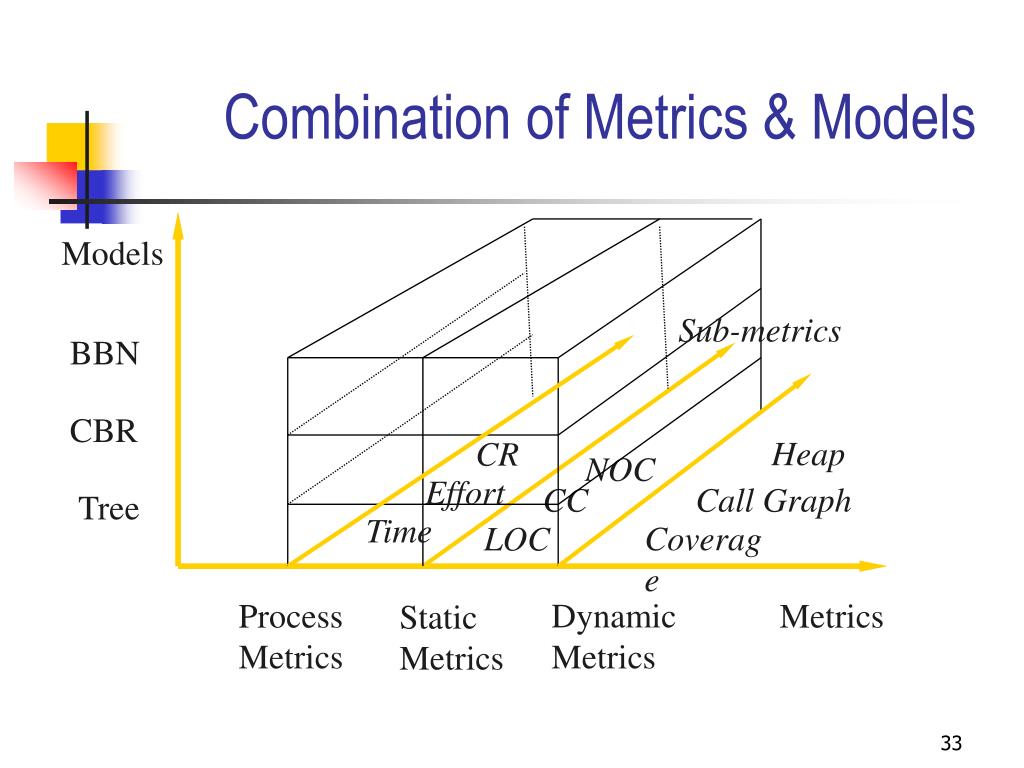 Combination of Metrics & Models

Models

BBN

CBR

Tree

Sub-metrics

CR

Effort

Time

NOC

CC

LOC

Heap

Call Graph

Coverag
e

Process Metrics

Static Metrics

Dynamic Metrics

Metrics

33